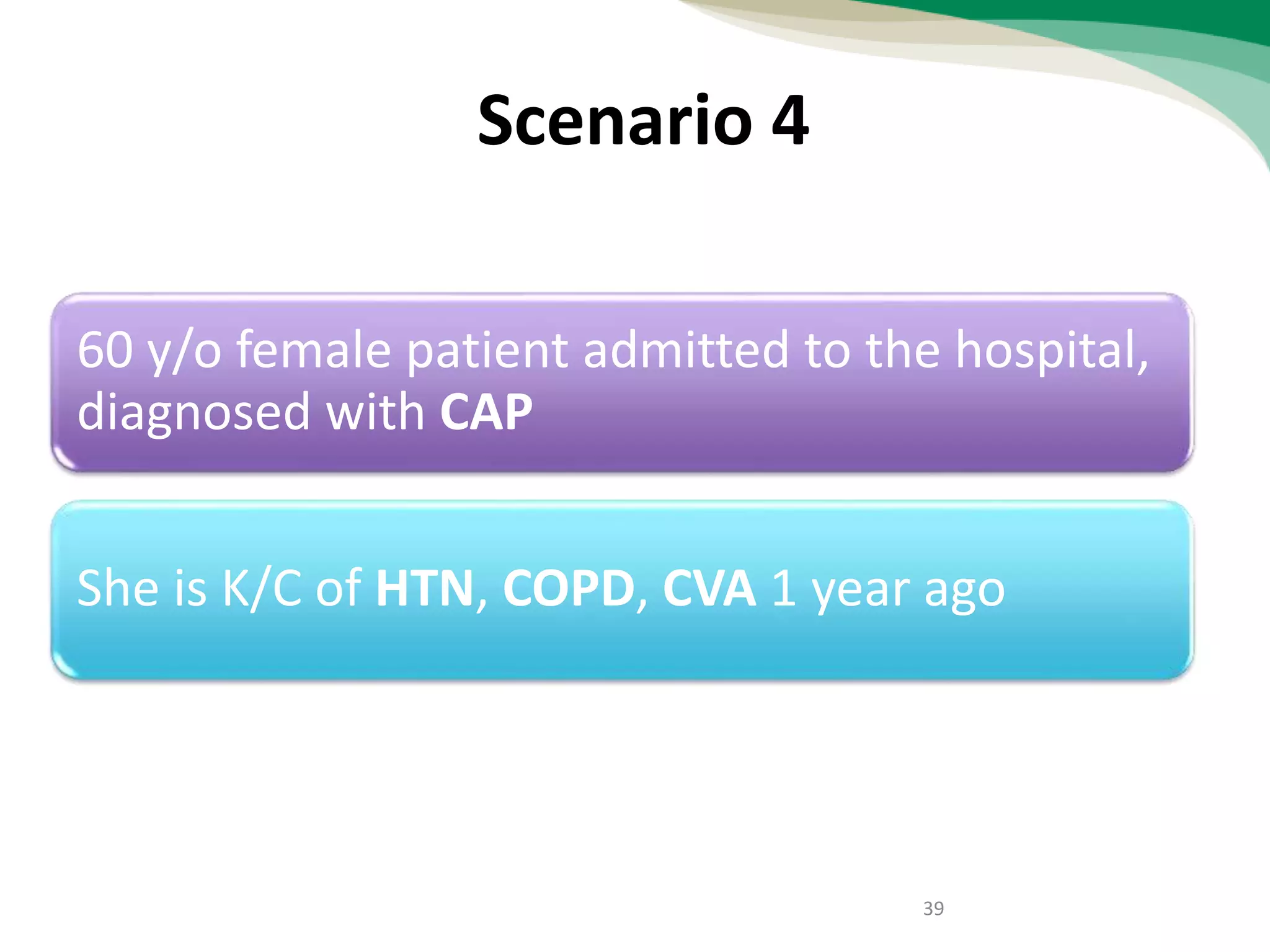 Scenario 4

60 y/o female patient admitted to the hospital, diagnosed with CAP

She is K/C of HTN, COPD, CVA 1 year ago

39